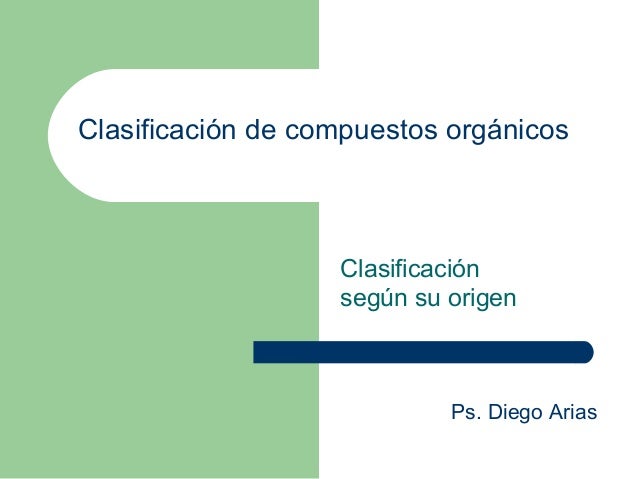 Clasificación de compuestos orgánicos

Clasificación
según su origen

Ps. Diego Arias